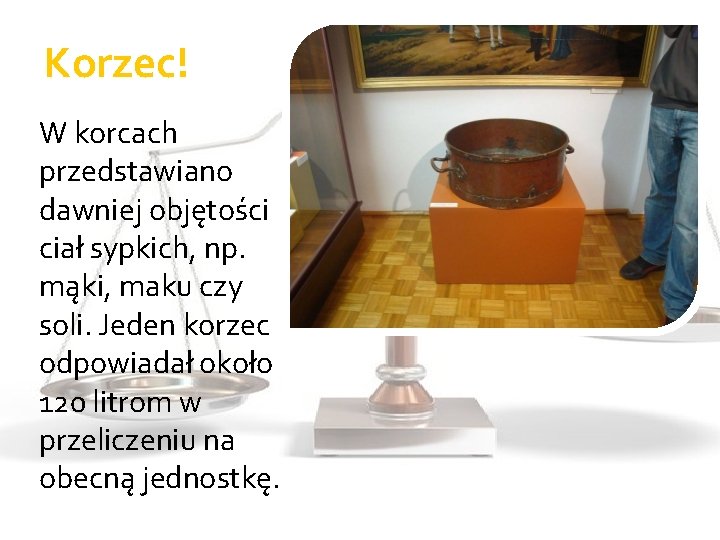 Korzec!

W korcach przedstawiano dawniej objętości ciał sypkich, np. mąki, maku czy soli. Jeden korzec odpowiadał około 120 litrom w przeliczeniu na obecną jednostkę.